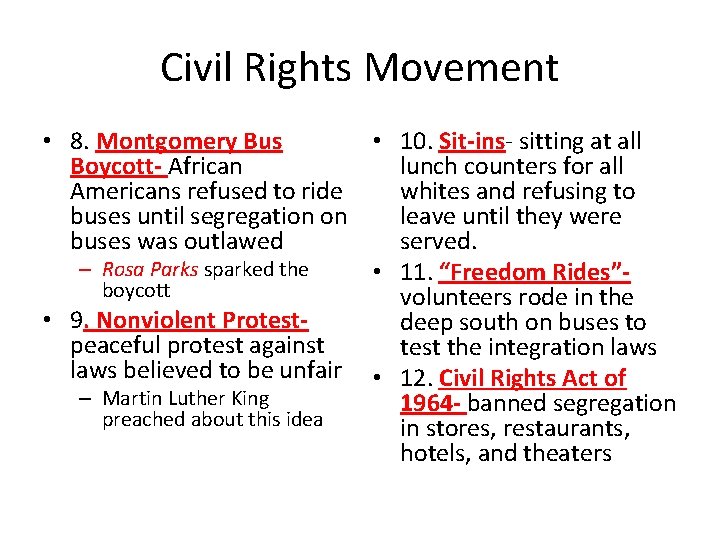 Civil Rights Movement

• 8. Montgomery Bus Boycott- African Americans refused to ride buses until segregation on buses was outlawed

– Rosa Parks sparked the boycott

• 9. Nonviolent Protest- peaceful protest against laws believed to be unfair

– Martin Luther King preached about this idea

• 10. Sit-ins- sitting at all lunch counters for all whites and refusing to leave until they were served.

• 11. "Freedom Rides"- volunteers rode in the deep south on buses to test the integration laws

• 12. Civil Rights Act of 1964- banned segregation in stores, restaurants, hotels, and theaters